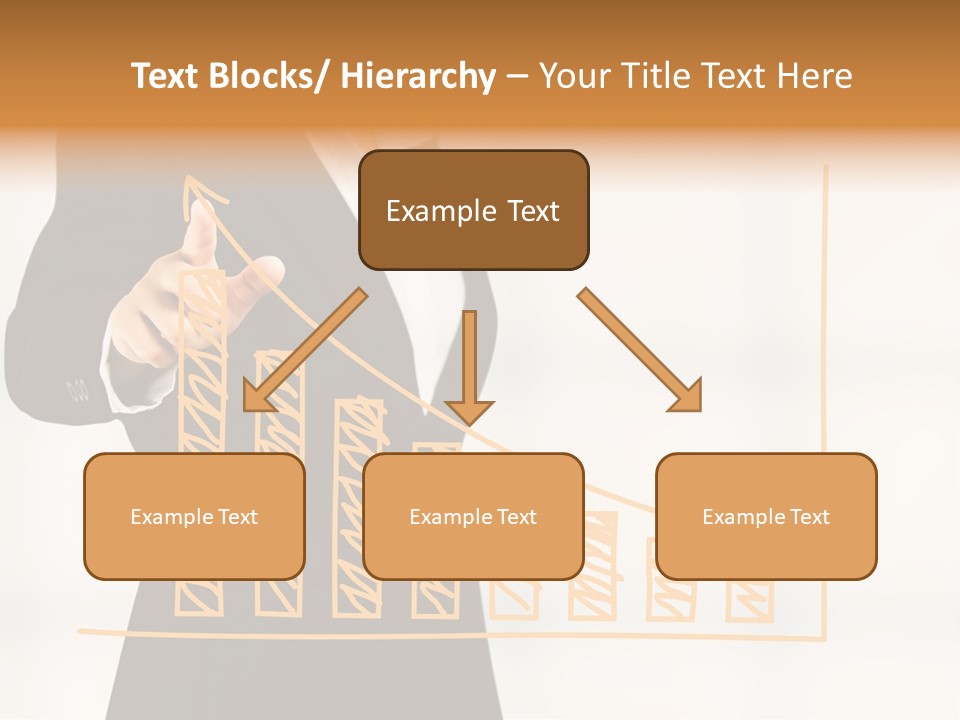 Text Blocks/ Hierarchy – Your Title Text Here

Example Text

Example Text

Example Text

Example Text